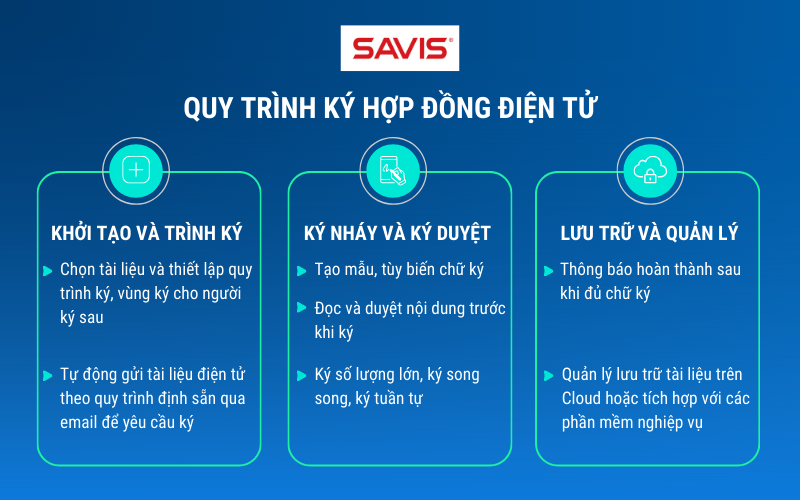 SAVIS®

QUY TRÌNH KÝ HỢP ĐỒNG ĐIỆN TỬ

KHỞI TẠO VÀ TRÌNH KÝ

Chọn tài liệu và thiết lập quy trình ký, vùng ký cho người ký sau

Tự động gửi tài liệu điện tử theo quy trình định sẵn qua email để yêu cầu ký

KÝ NHÁY VÀ KÝ DUYỆT

Tạo mẫu, tùy biến chữ ký

Đọc và duyệt nội dung trước khi ký

Ký số lượng lớn, ký song song, ký tuần tự

LƯU TRỮ VÀ QUẢN LÝ

Thông báo hoàn thành sau khi đủ chữ ký

Quản lý lưu trữ tài liệu trên Cloud hoặc tích hợp với các phần mềm nghiệp vụ